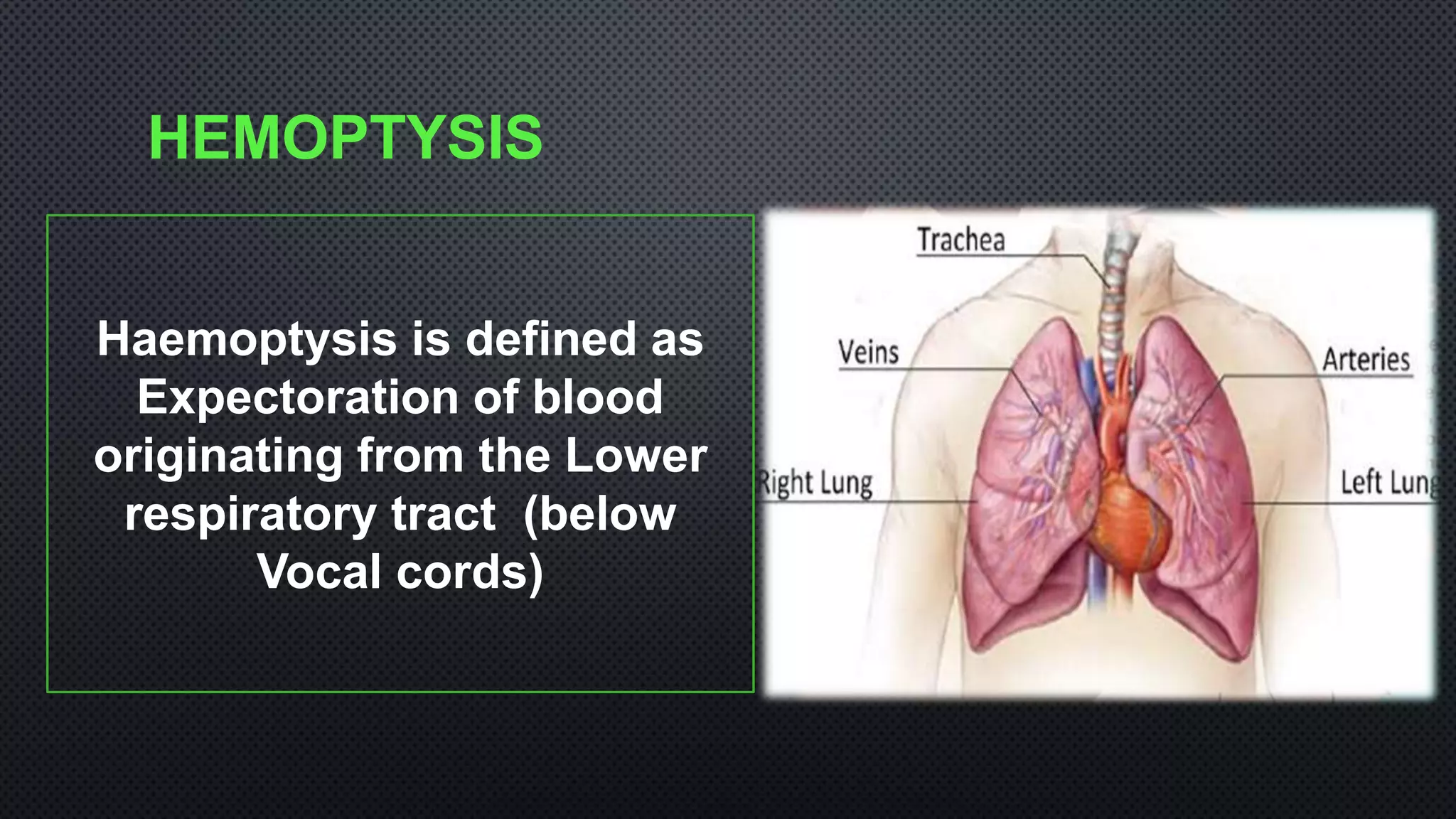 HEMOPTYSIS

Haemoptysis is defined as Expectoration of blood originating from the Lower respiratory tract (below Vocal cords)

Trachea
Veins
Arteries
Right Lung
Left Lung